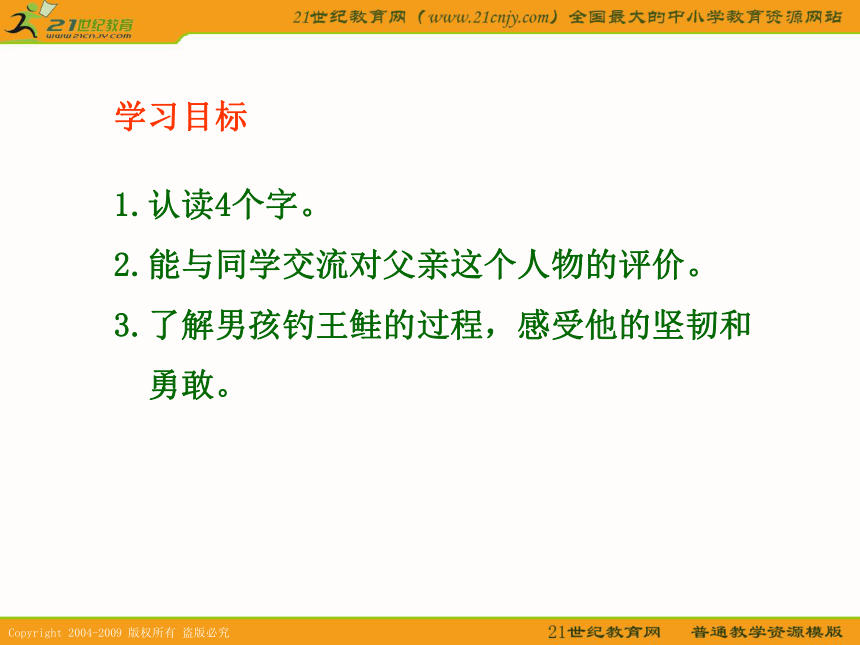 21世纪教育
www.21cnjy.com

21世纪教育网（www.21cnjy.com）全国最大的中小学教育资源网站

学习目标

1. 认读4个字。

2. 能与同学交流对父亲这个人物的评价。

3. 了解男孩钓王鲑的过程，感受他的坚韧和勇敢。

Copyright 2004-2009 版权所有 盗版必究

21世纪教育网　普通教学资源模版